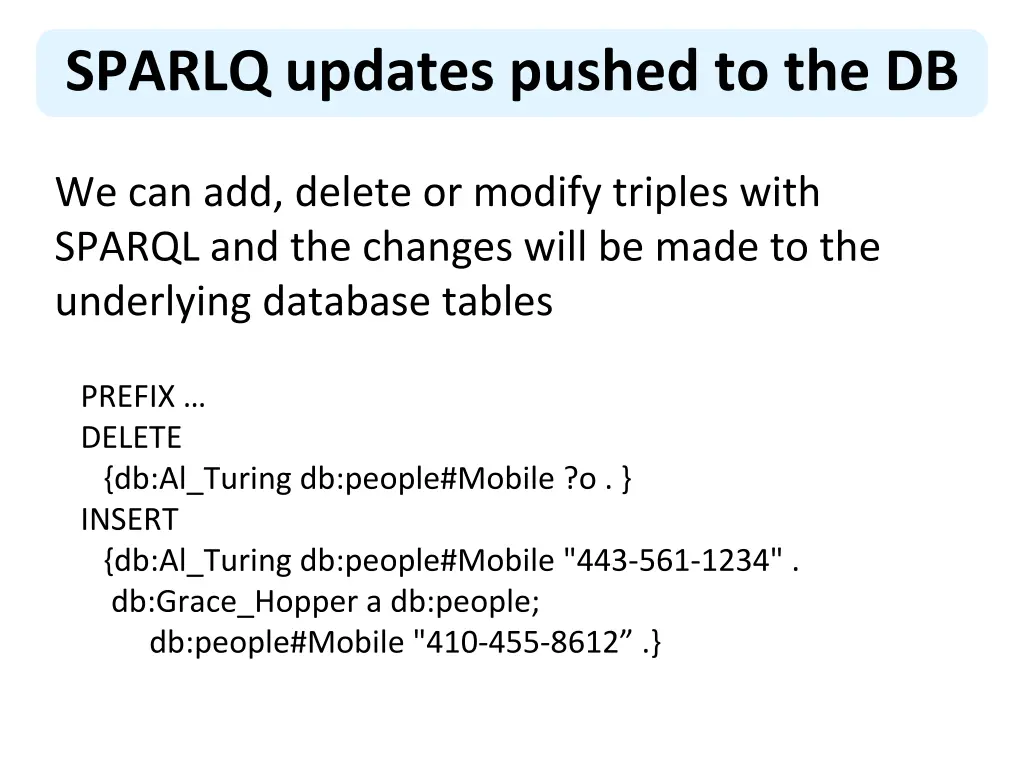 SPARLQ updates pushed to the DB

We can add, delete or modify triples with SPARQL and the changes will be made to the underlying database tables

PREFIX …
DELETE
{db:Al_Turing db:people#Mobile ?o . }
INSERT
{db:Al_Turing db:people#Mobile "443-561-1234" .
db:Grace_Hopper a db:people;
db:people#Mobile "410-455-8612” .}